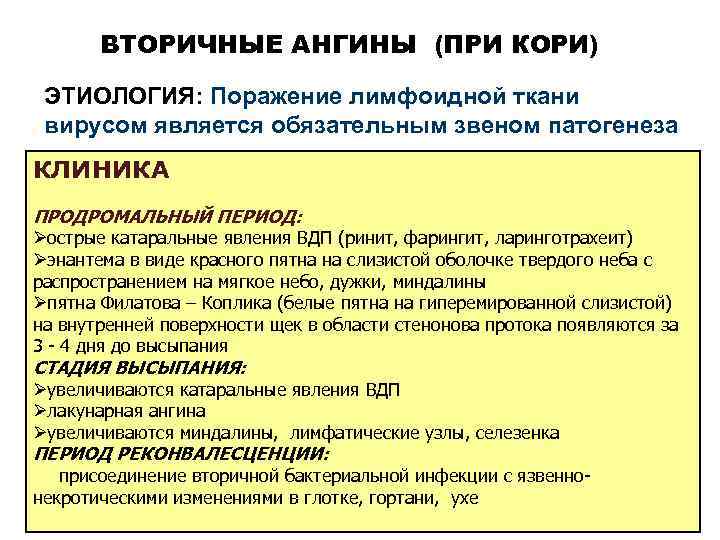 ВТОРИЧНЫЕ АНГИНЫ (ПРИ КОРИ)

ЭТИОЛОГИЯ: Поражение лимфоидной ткани вирусом является обязательным звеном патогенеза

КЛИНИКА

ПРОДРОМАЛЬНЫЙ ПЕРИОД:
➢острые катаральные явления ВДП (ринит, фарингит, ларинготрахеит)
➢энантема в виде красного пятна на слизистой оболочке твердого неба с распространением на мягкое небо, дужки, миндалины
➢пятна Филатова – Коплика (белые пятна на гиперемированной слизистой) на внутренней поверхности щек в области стенонова протока появляются за 3 - 4 дня до высыпания
СТАДИЯ ВЫСЫПАНИЯ:
➢увеличиваются катаральные явления ВДП
➢лакунарная ангина
➢увеличиваются миндалины, лимфатические узлы, селезенка
ПЕРИОД РЕКОНВАЛЕСЦЕНЦИИ:
присоединение вторичной бактериальной инфекции с язвенно-некротическими изменениями в глотке, гортани, ухе